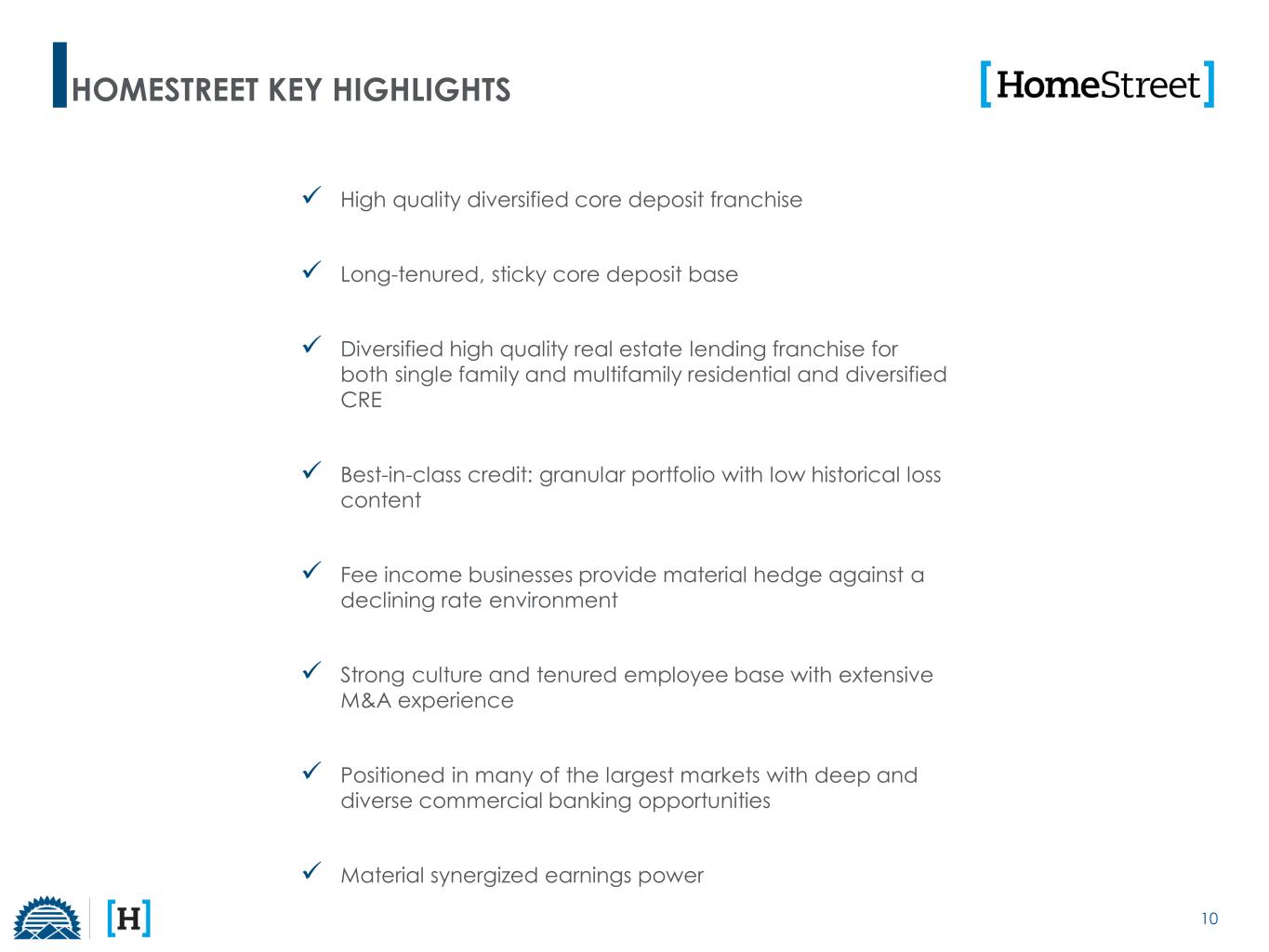 HOMESTREET KEY HIGHLIGHTS

[HomeStreet]

✓ High quality diversified core deposit franchise

✓ Long-tenured, sticky core deposit base

✓ Diversified high quality real estate lending franchise for both single family and multifamily residential and diversified CRE

✓ Best-in-class credit: granular portfolio with low historical loss content

✓ Fee income businesses provide material hedge against a declining rate environment

✓ Strong culture and tenured employee base with extensive M&A experience

✓ Positioned in many of the largest markets with deep and diverse commercial banking opportunities

✓ Material synergized earnings power

[H]

10